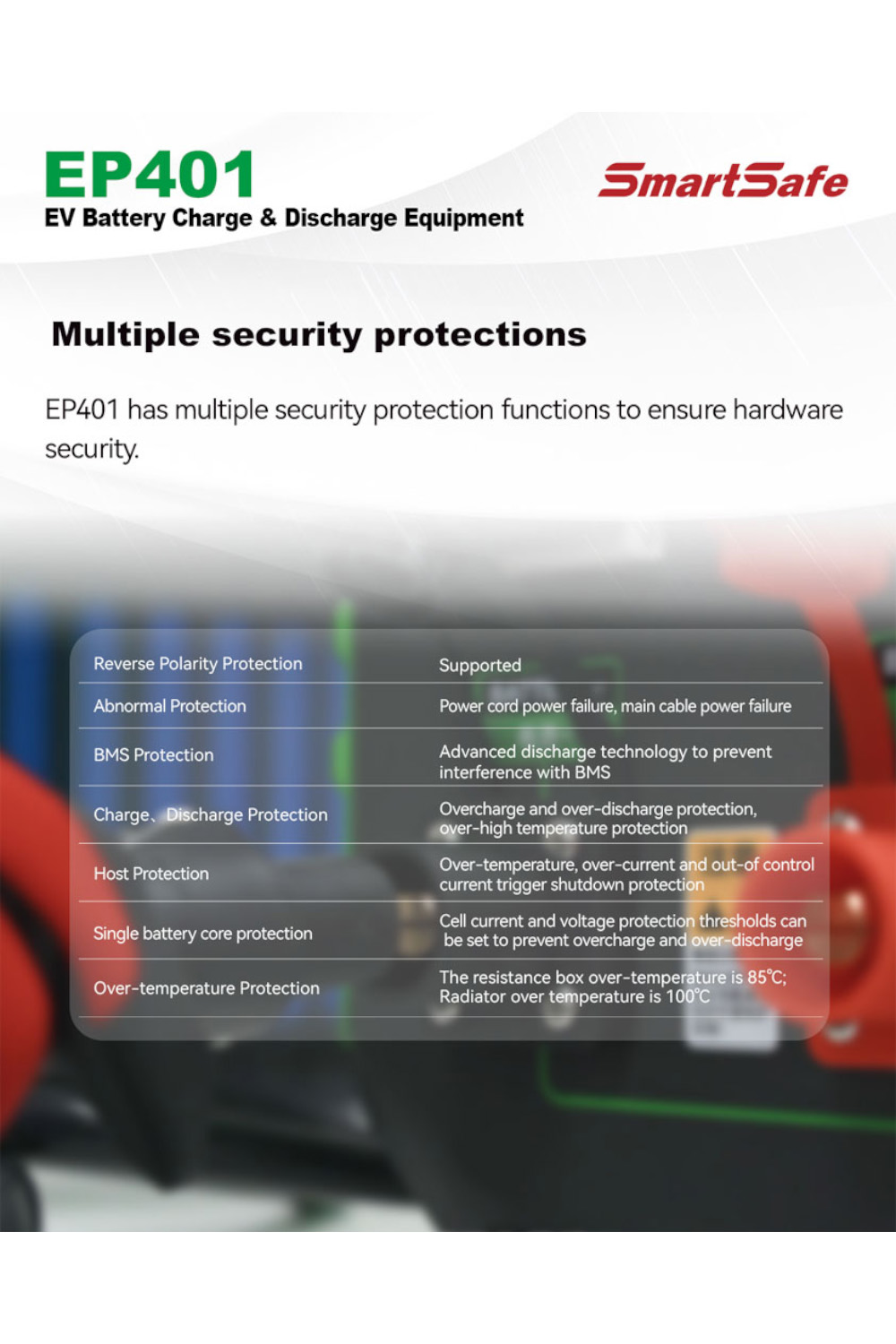 EP401
EV Battery Charge & Discharge Equipment

SmartSafe

Multiple security protections

EP401 has multiple security protection functions to ensure hardware security.

| Reverse Polarity Protection | Supported |
|---|---|
| Abnormal Protection | Power cord power failure, main cable power failure |
| BMS Protection | Advanced discharge technology to prevent interference with BMS |
| Charge、Discharge Protection | Overcharge and over-discharge protection, over-high temperature protection |
| Host Protection | Over-temperature, over-current and out-of control current trigger shutdown protection |
| Single battery core protection | Cell current and voltage protection thresholds can be set to prevent overcharge and over-discharge |
| Over-temperature Protection | The resistance box over-temperature is 85℃; Radiator over temperature is 100℃ |